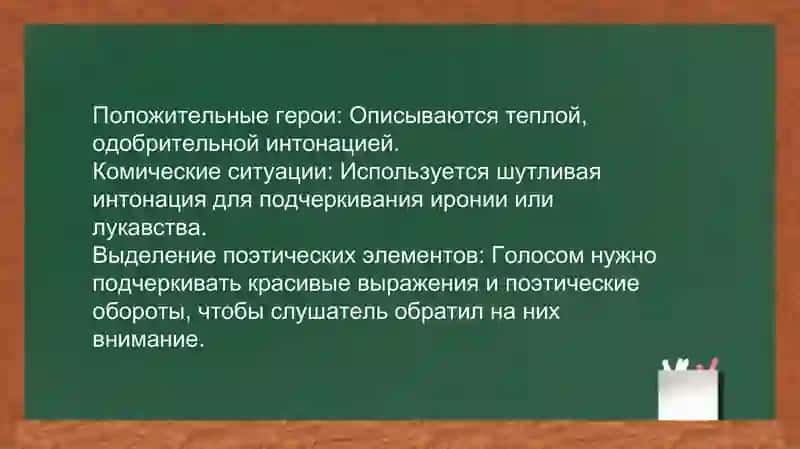 Положительные герои: Описываются теплой, одобрительной интонацией.
Комические ситуации: Используется шутливая интонация для подчеркивания иронии или лукавства.
Выделение поэтических элементов: Голосом нужно подчеркивать красивые выражения и поэтические обороты, чтобы слушатель обратил на них внимание.